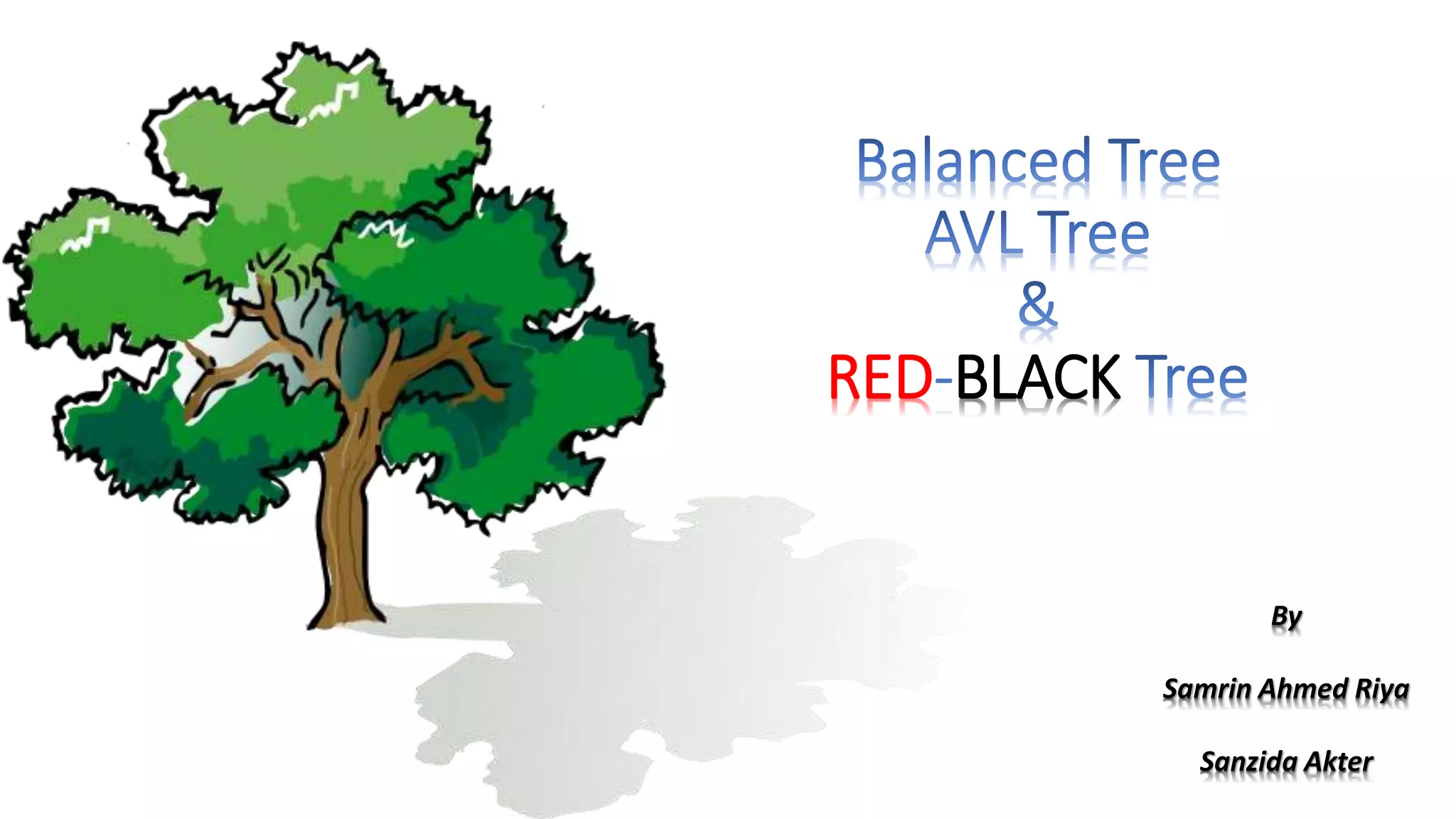 Balanced Tree
AVL Tree
&
RED-BLACK Tree

By

Samrin Ahmed Riya

Sanzida Akter